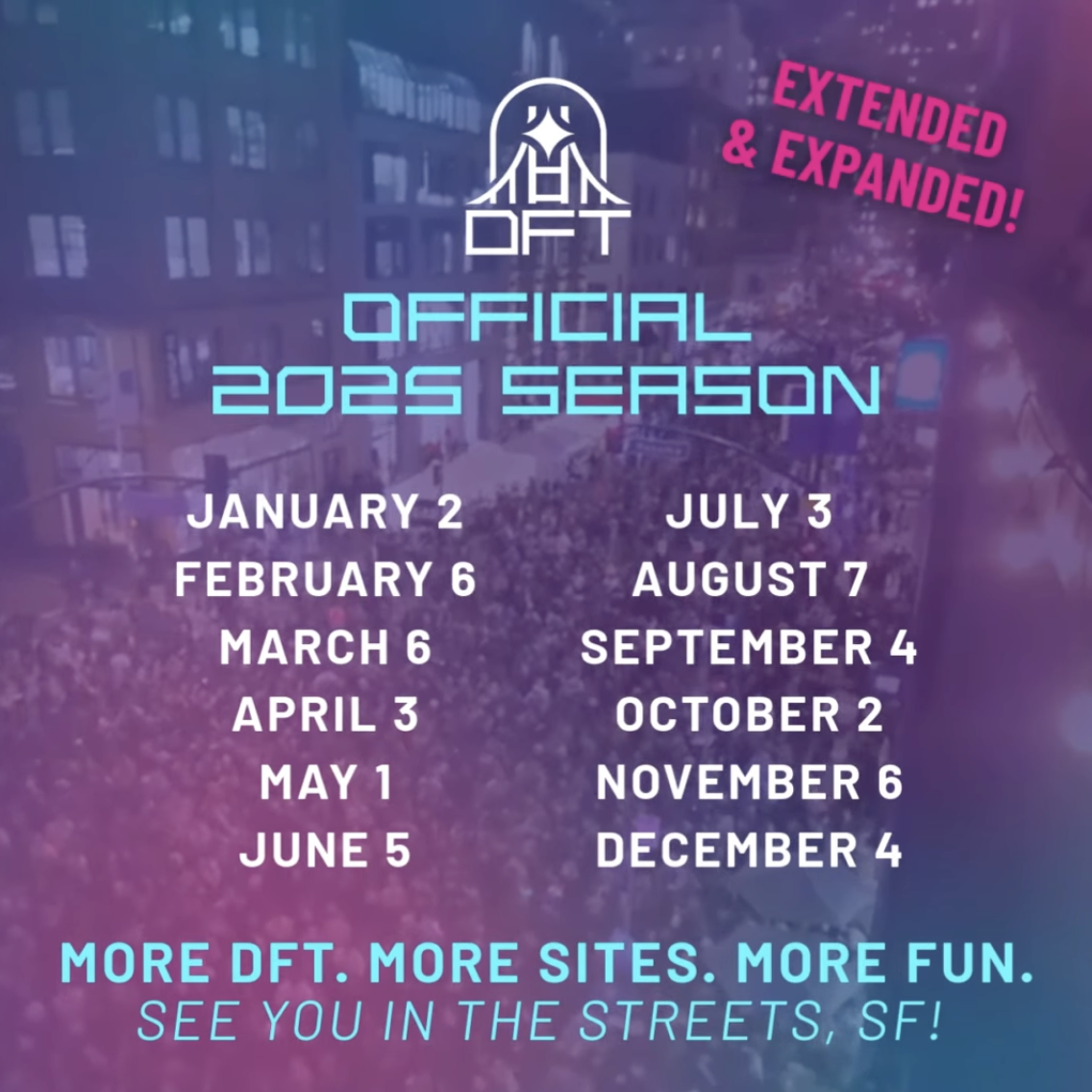 DFT

EXTENDED & EXPANDED!

OFFICIAL 2025 SEASON

JANUARY 2
FEBRUARY 6
MARCH 6
APRIL 3
MAY 1
JUNE 5

JULY 3
AUGUST 7
SEPTEMBER 4
OCTOBER 2
NOVEMBER 6
DECEMBER 4

MORE DFT. MORE SITES. MORE FUN.
SEE YOU IN THE STREETS, SF!